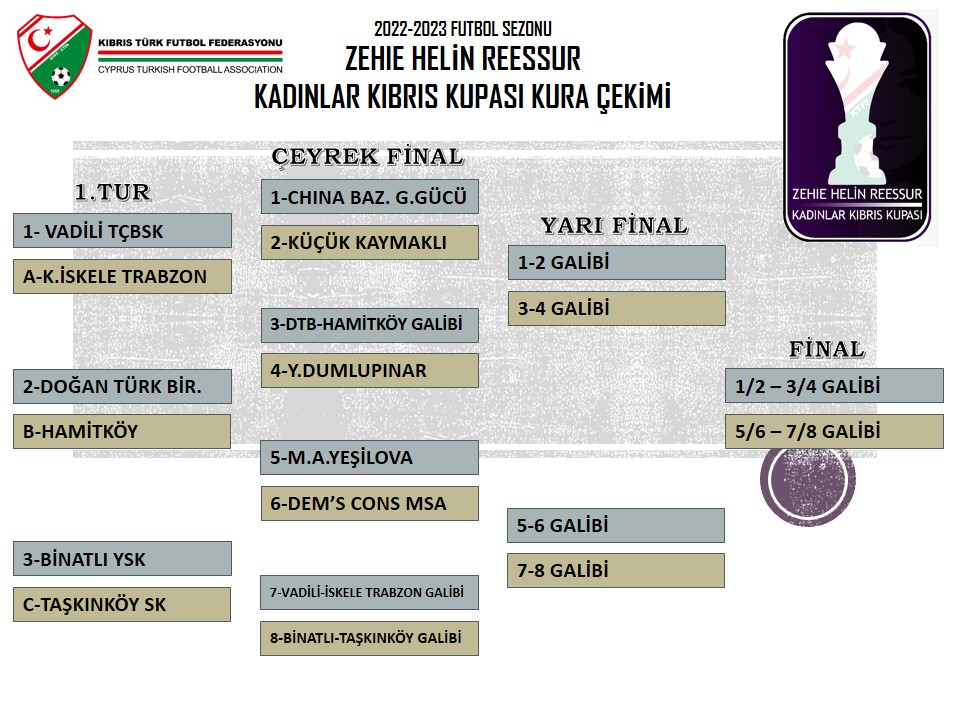 KIBRIS TÜRK FUTBOL FEDERASYONU
CYPRUS TURKISH FOOTBALL ASSOCIATION

2022-2023 FUTBOL SEZONU
ZEHIE HELİN REESSUR
KADINLAR KIBRIS KUPASI KURA ÇEKİMİ

ZEHIE HELIN REESSUR
KADINLAR KIBRIS KUPASI

1.TUR

1- VADİLİ TÇBSK
A-K.İSKELE TRABZON

2-DOĞAN TÜRK BİR.
B-HAMİTKÖY

3-BİNATLI YSK
C-TAŞKINKÖY SK

ÇEYREK FİNAL

1-CHINA BAZ. G.GÜCÜ
2-KÜÇÜK KAYMAKLI

3-DTB-HAMİTKÖY GALİBİ
4-Y.DUMLUPINAR

5-M.A.YEŞİLOVA
6-DEM'S CONS MSA

7-VADİLİ-İSKELE TRABZON GALİBİ
8-BİNATLI-TAŞKINKÖY GALİBİ

YARI FİNAL

1-2 GALİBİ
3-4 GALİBİ

5-6 GALİBİ
7-8 GALİBİ

FİNAL

1/2 – 3/4 GALİBİ
5/6 – 7/8 GALİBİ